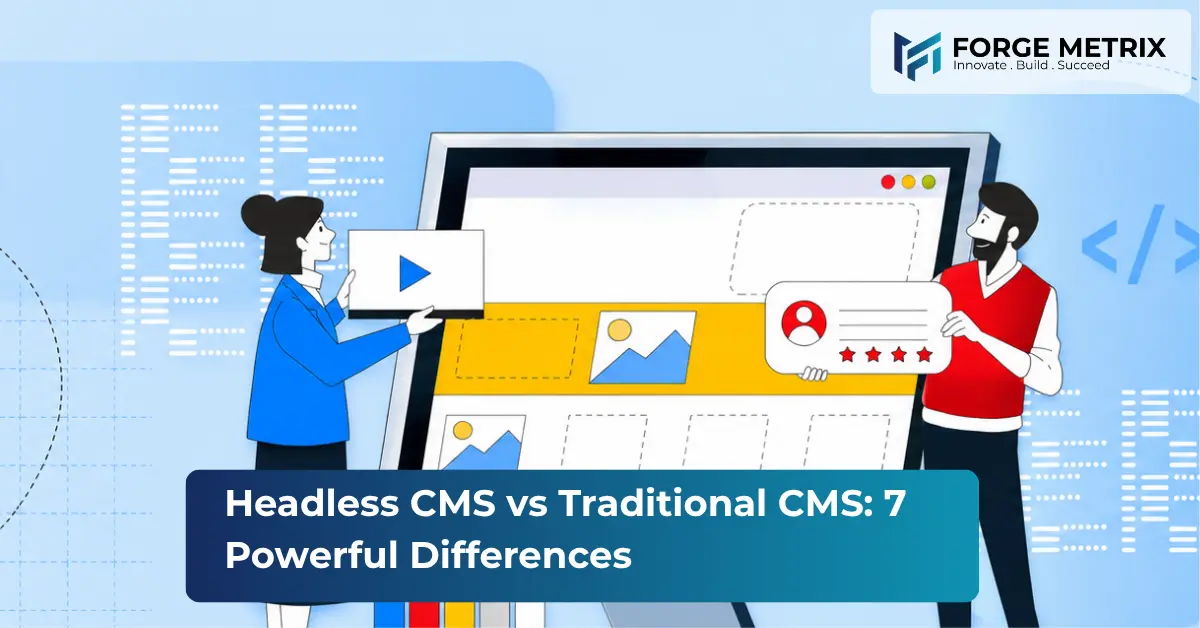 FORGE METRIX
Innovate . Build . Succeed

</>

Headless CMS vs Traditional CMS: 7 Powerful Differences